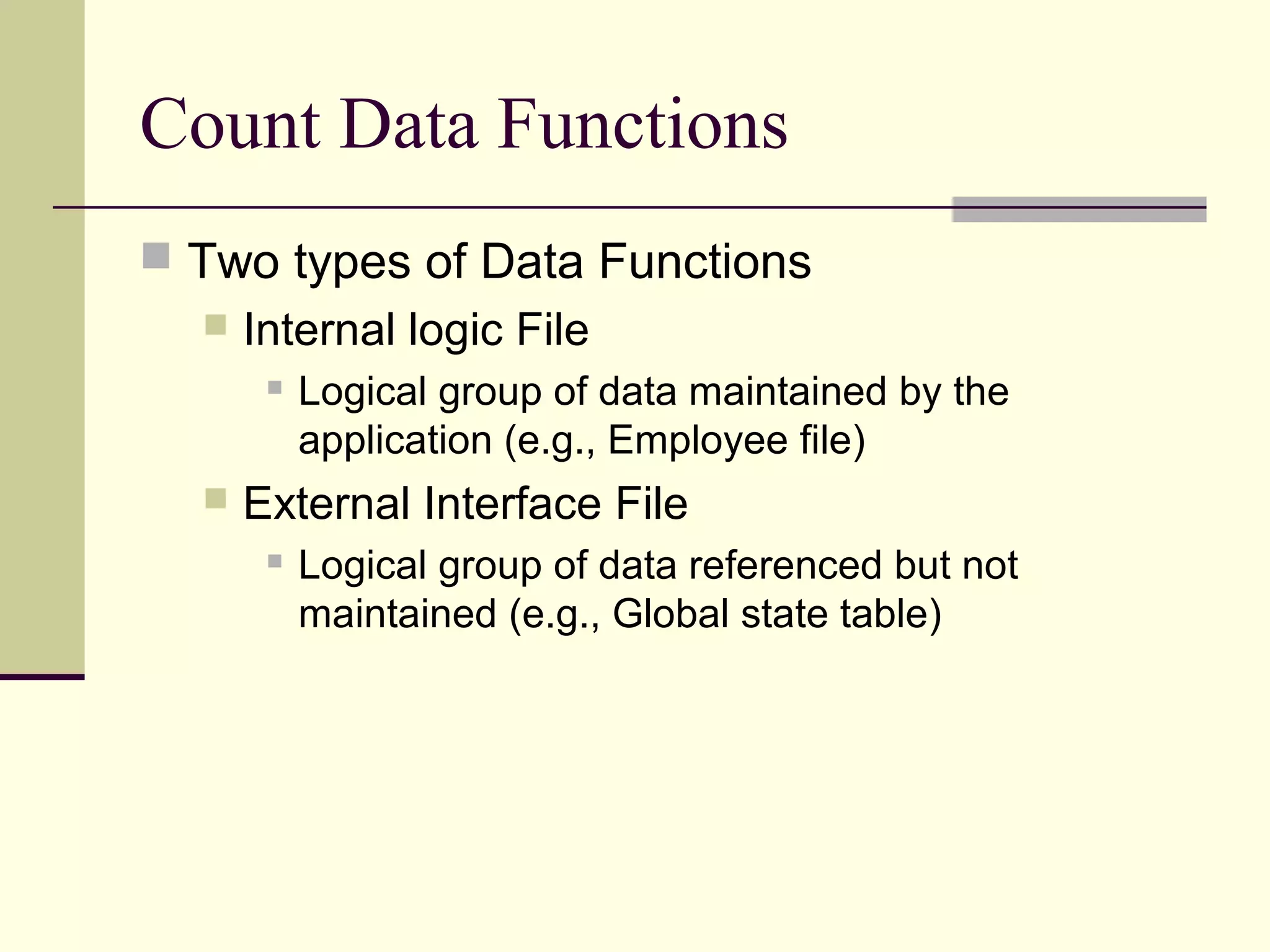 Count Data Functions

Two types of Data Functions

Internal logic File

Logical group of data maintained by the application (e.g., Employee file)

External Interface File

Logical group of data referenced but not maintained (e.g., Global state table)